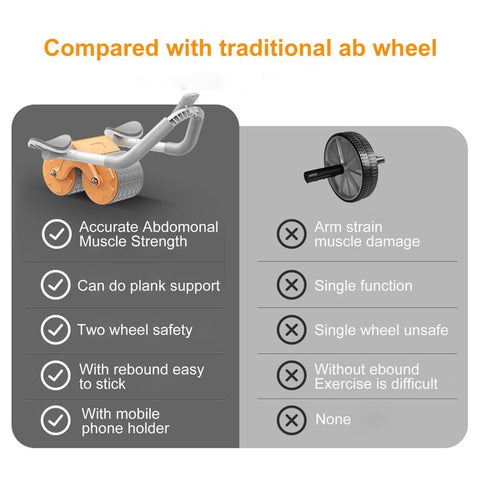 Compared with traditional ab wheel

Accurate Abdomonal Muscle Strength

Can do plank support

Two wheel safety

With rebound easy to stick

With mobile phone holder

Arm strain muscle damage

Single function

Single wheel unsafe

Without ebound Exercise is difficult

None